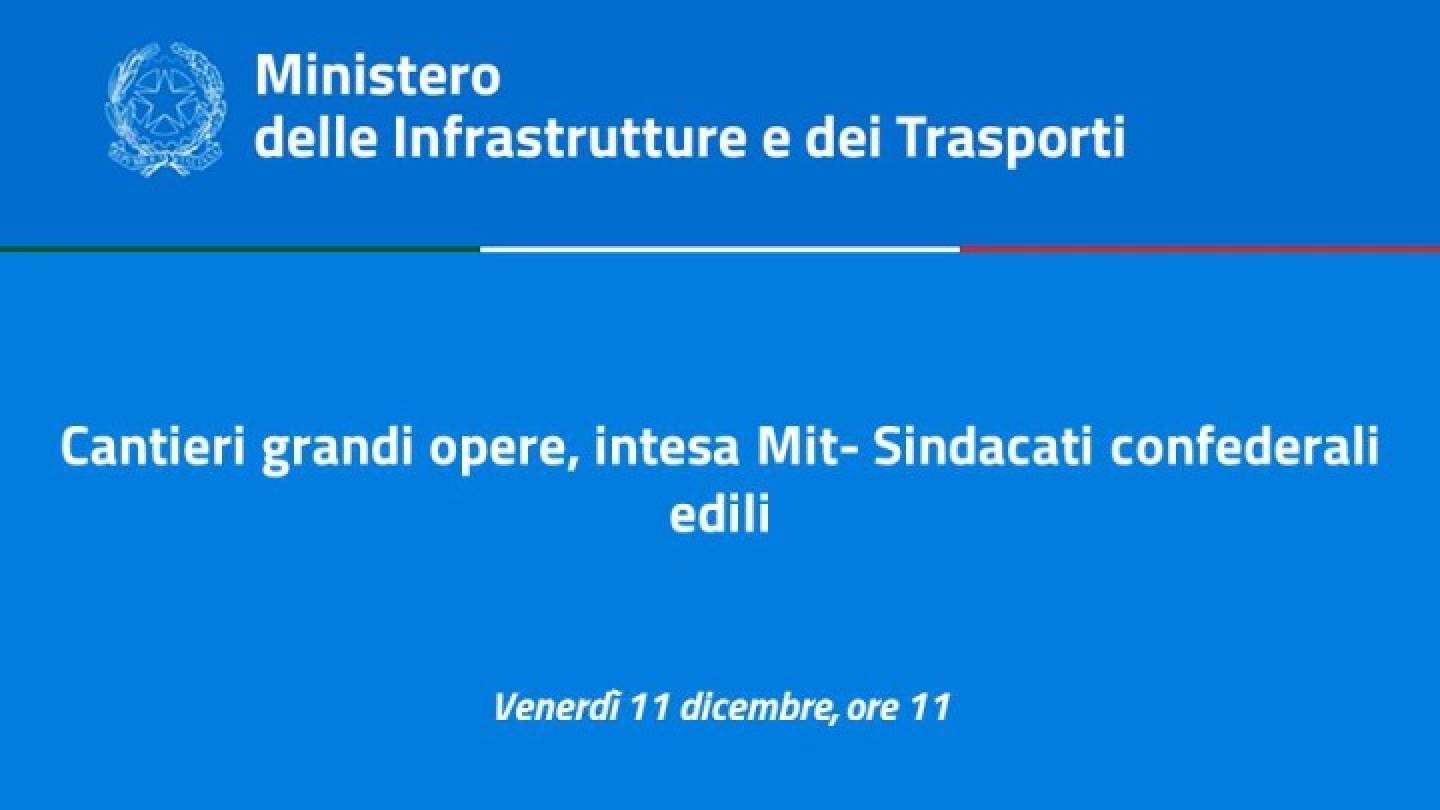 Ministero
delle Infrastrutture e dei Trasporti

Cantieri grandi opere, intesa Mit- Sindacati confederali edili

Venerdì 11 dicembre, ore 11